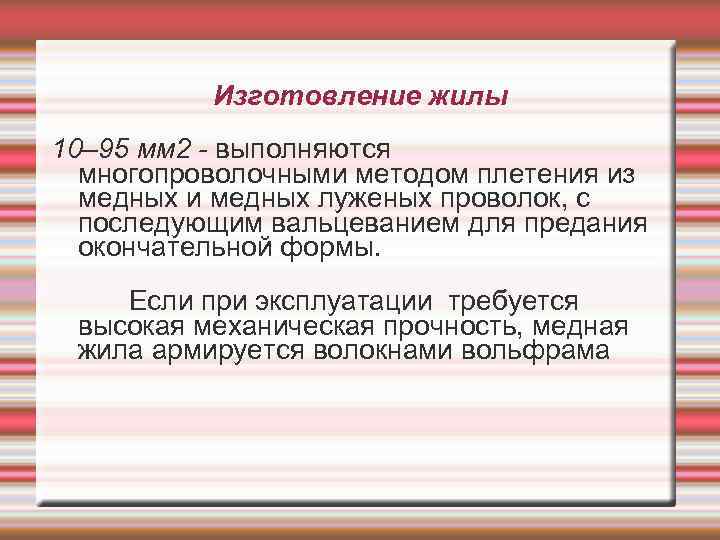 Изготовление жилы

10–95 мм2 - выполняются многопроволочными методом плетения из медных и медных луженых проволок, с последующим вальцеванием для предания окончательной формы.

Если при эксплуатации требуется высокая механическая прочность, медная жила армируется волокнами вольфрама